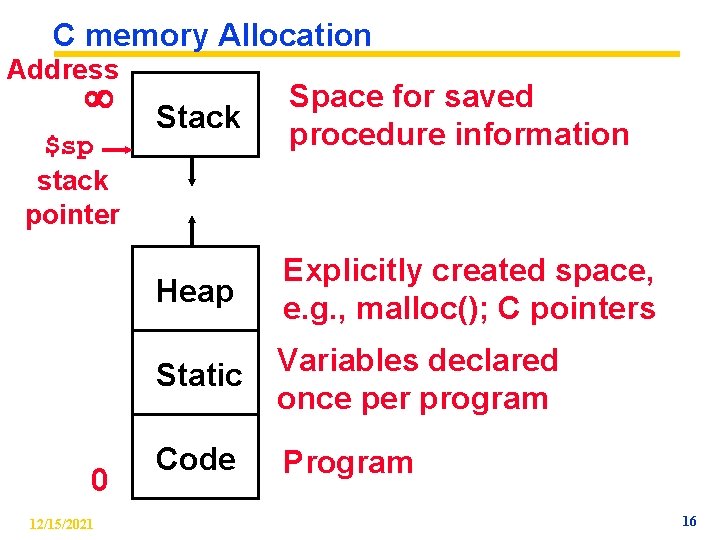 C memory Allocation

Address
$\infty$

Stack

Space for saved procedure information

$sp stack pointer

Heap

Explicitly created space, e.g., malloc(); C pointers

Static

Variables declared once per program

Code

Program

0

12/15/2021

16